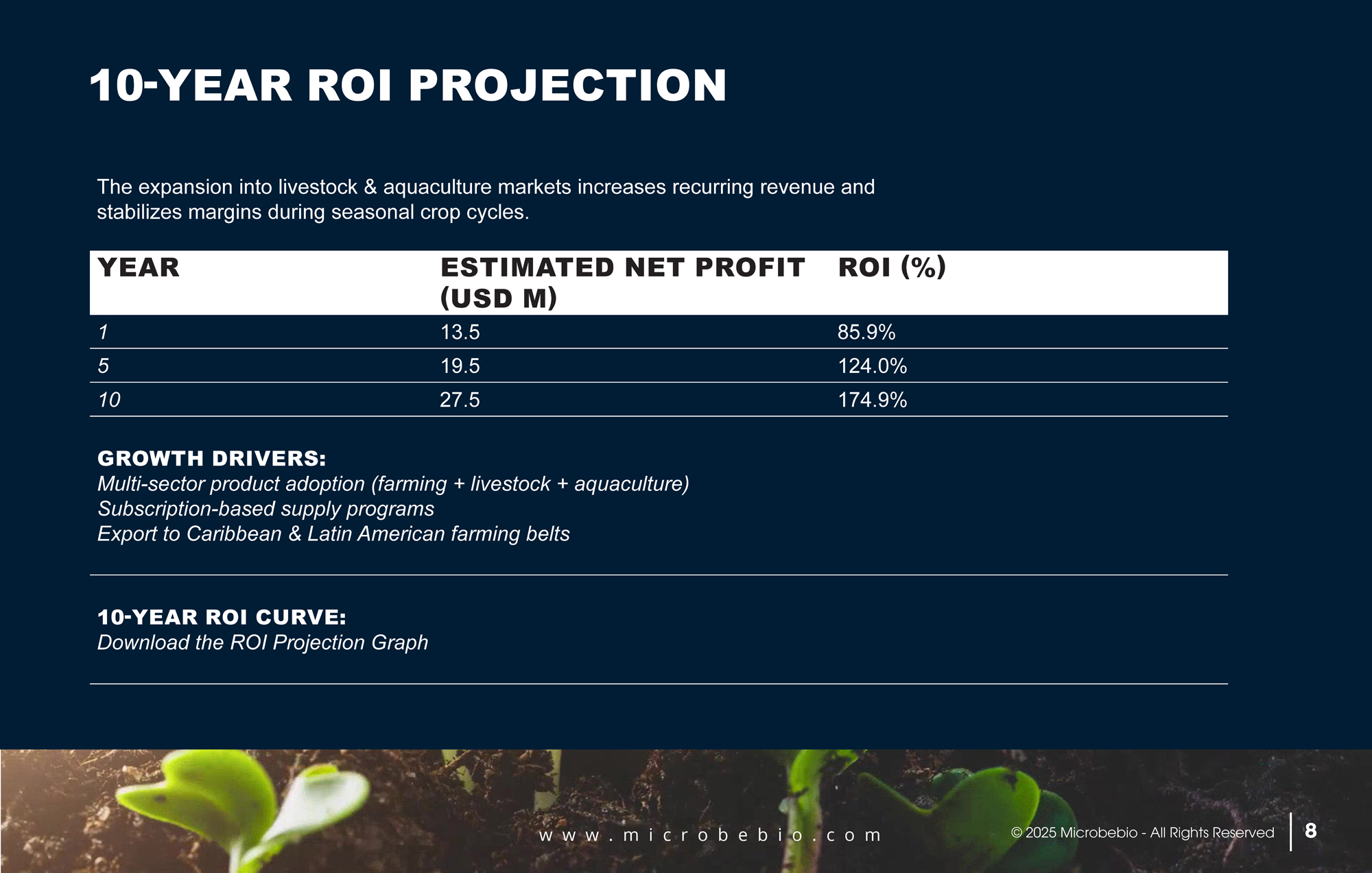 10-YEAR ROI PROJECTION

The expansion into livestock & aquaculture markets increases recurring revenue and stabilizes margins during seasonal crop cycles.

| YEAR | ESTIMATED NET PROFIT (USD M) | ROI (%) |
|---|---|---|
| 1 | 13.5 | 85.9% |
| 5 | 19.5 | 124.0% |
| 10 | 27.5 | 174.9% |

GROWTH DRIVERS:
Multi-sector product adoption (farming + livestock + aquaculture)
Subscription-based supply programs
Export to Caribbean & Latin American farming belts

10-YEAR ROI CURVE:
Download the ROI Projection Graph

www.microbebio.com

© 2025 Microbebio - All Rights Reserved

8